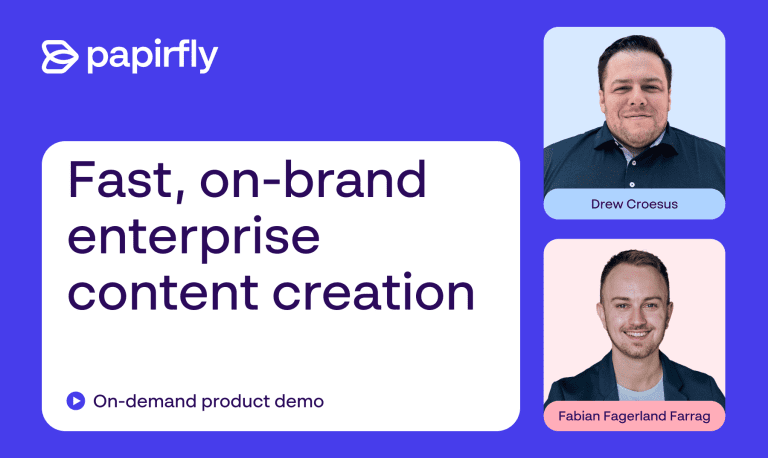 papirfly

Fast, on-brand enterprise content creation

On-demand product demo

Drew Croesus

Fabian Fagerland Farrag